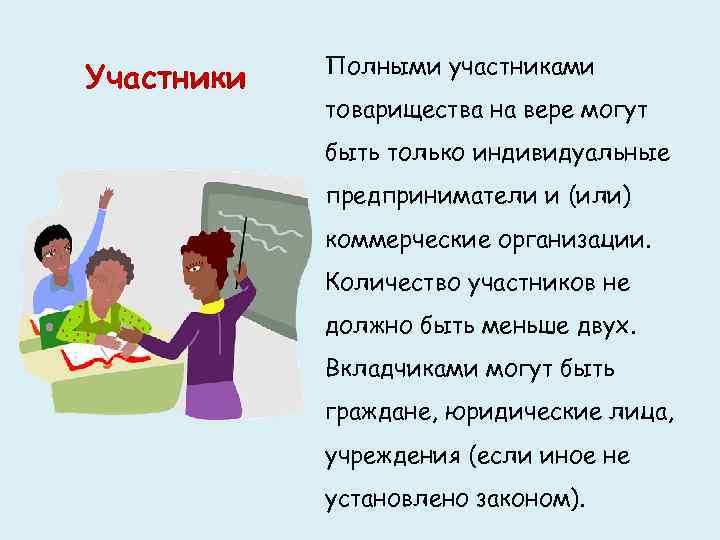 Участники

Полными участниками товарищества на вере могут быть только индивидуальные предприниматели и (или) коммерческие организации. Количество участников не должно быть меньше двух. Вкладчиками могут быть граждане, юридические лица, учреждения (если иное не установлено законом).